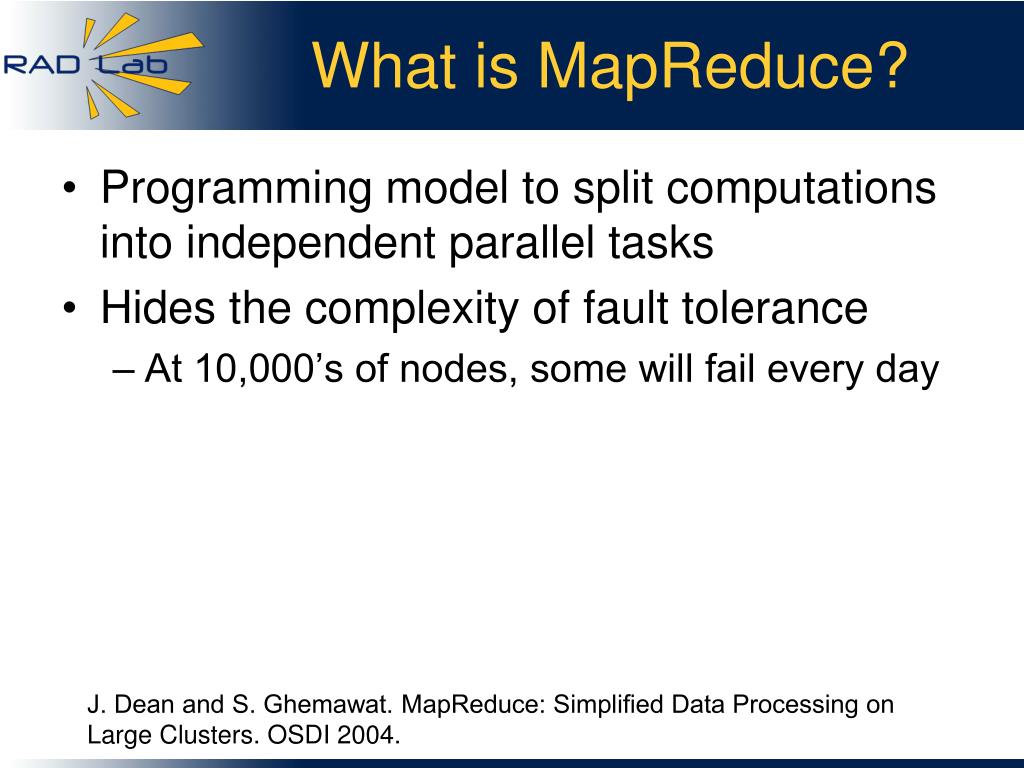 RAD Lab

What is MapReduce?

• Programming model to split computations into independent parallel tasks
• Hides the complexity of fault tolerance
– At 10,000's of nodes, some will fail every day

J. Dean and S. Ghemawat. MapReduce: Simplified Data Processing on Large Clusters. OSDI 2004.